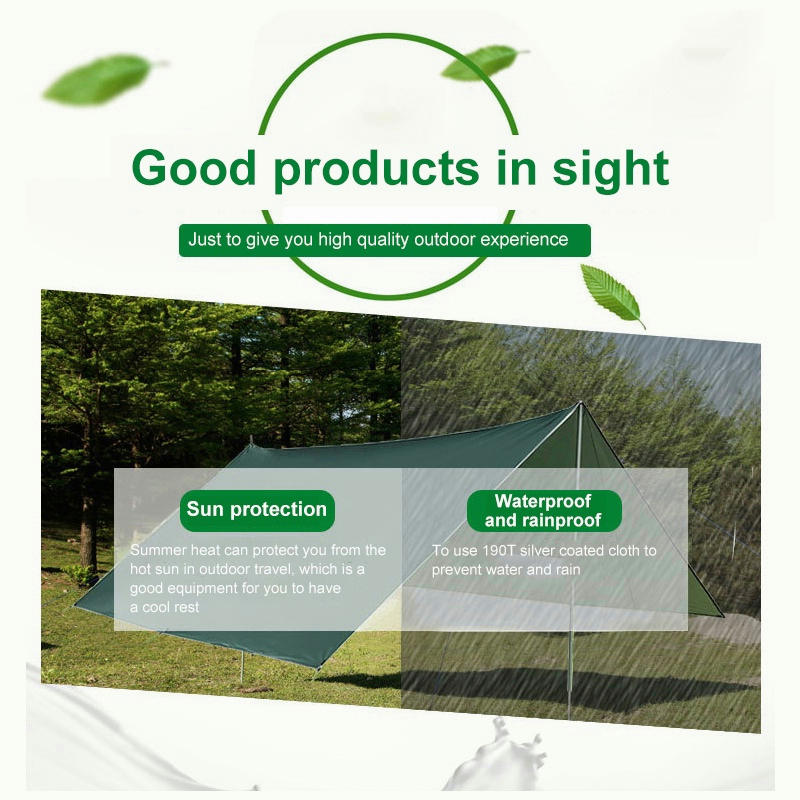 Good products in sight

Just to give you high quality outdoor experience

Sun protection

Summer heat can protect you from the hot sun in outdoor travel, which is a good equipment for you to have a cool rest

Waterproof and rainproof

To use 190T silver coated cloth to prevent water and rain